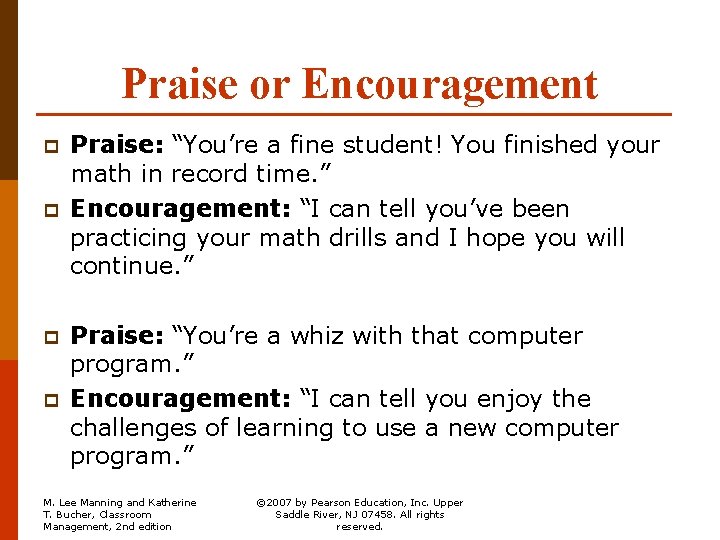 Praise or Encouragement

Praise: “You’re a fine student! You finished your math in record time.”

Encouragement: “I can tell you’ve been practicing your math drills and I hope you will continue.”

Praise: “You’re a whiz with that computer program.”

Encouragement: “I can tell you enjoy the challenges of learning to use a new computer program.”

M. Lee Manning and Katherine T. Bucher, Classroom Management, 2nd edition

©2007 by Pearson Education, Inc. Upper Saddle River, NJ 07458. All rights reserved.